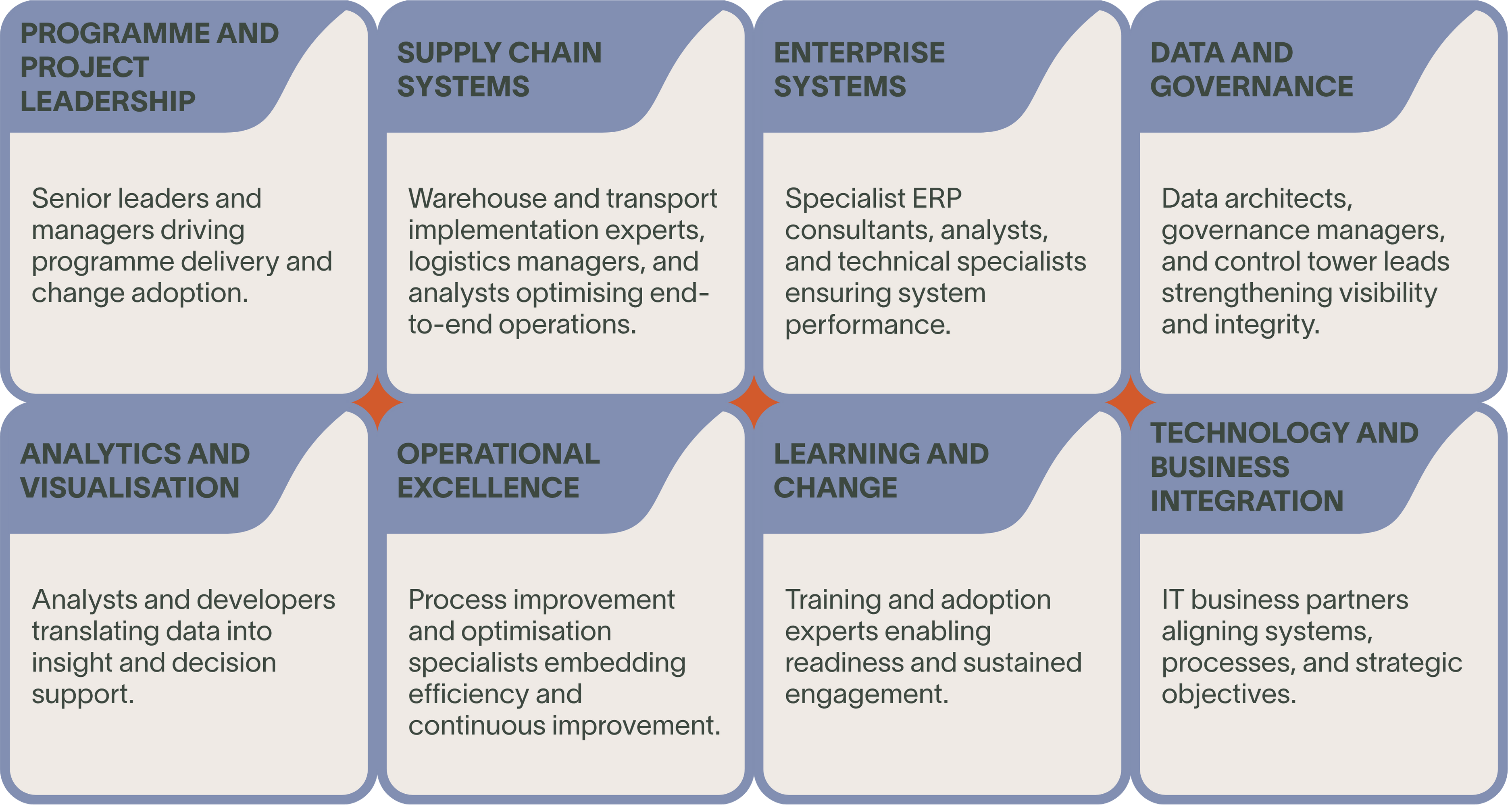 PROGRAMME AND PROJECT LEADERSHIP

Senior leaders and managers driving programme delivery and change adoption.

SUPPLY CHAIN SYSTEMS

Warehouse and transport implementation experts, logistics managers, and analysts optimising end-to-end operations.

ENTERPRISE SYSTEMS

Specialist ERP consultants, analysts, and technical specialists ensuring system performance.

DATA AND GOVERNANCE

Data architects, governance managers, and control tower leads strengthening visibility and integrity.

ANALYTICS AND VISUALISATION

Analysts and developers translating data into insight and decision support.

OPERATIONAL EXCELLENCE

Process improvement and optimisation specialists embedding efficiency and continuous improvement.

LEARNING AND CHANGE

Training and adoption experts enabling readiness and sustained engagement.

TECHNOLOGY AND BUSINESS INTEGRATION

IT business partners aligning systems, processes, and strategic objectives.